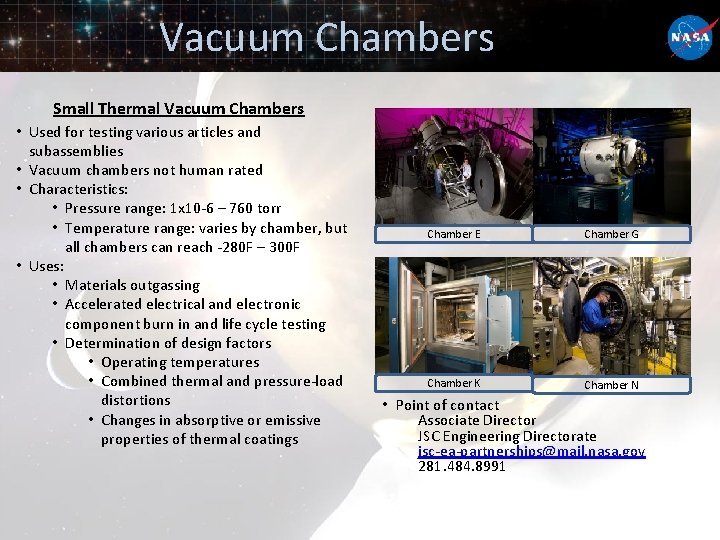 Vacuum Chambers

NASA

Small Thermal Vacuum Chambers

• Used for testing various articles and subassemblies
• Vacuum chambers not human rated
• Characteristics:
  • Pressure range: 1x10-6 – 760 torr
  • Temperature range: varies by chamber, but all chambers can reach -280F – 300F
• Uses:
  • Materials outgassing
  • Accelerated electrical and electronic component burn in and life cycle testing
  • Determination of design factors
    • Operating temperatures
    • Combined thermal and pressure-load distortions
    • Changes in absorptive or emissive properties of thermal coatings

Chamber E

Chamber G

Chamber K

Chamber N

• Point of contact
Associate Director
JSC Engineering Directorate
jsc-ea-partnerships@mail.nasa.gov
281.484.8991